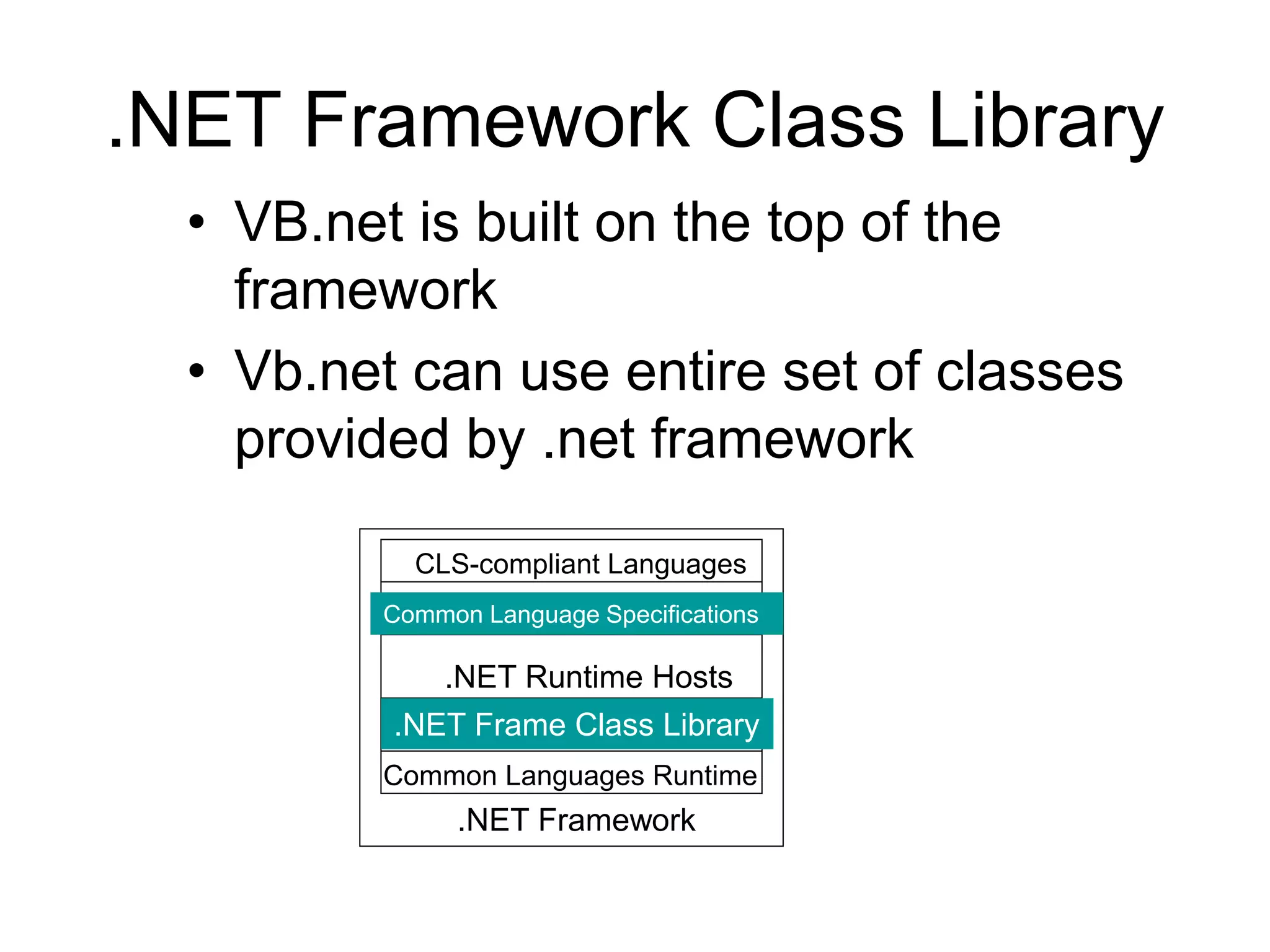 .NET Framework Class Library

• VB.net is built on the top of the framework

• Vb.net can use entire set of classes provided by .net framework

CLS-compliant Languages

Common Language Specifications

.NET Runtime Hosts

.NET Frame Class Library

Common Languages Runtime

.NET Framework